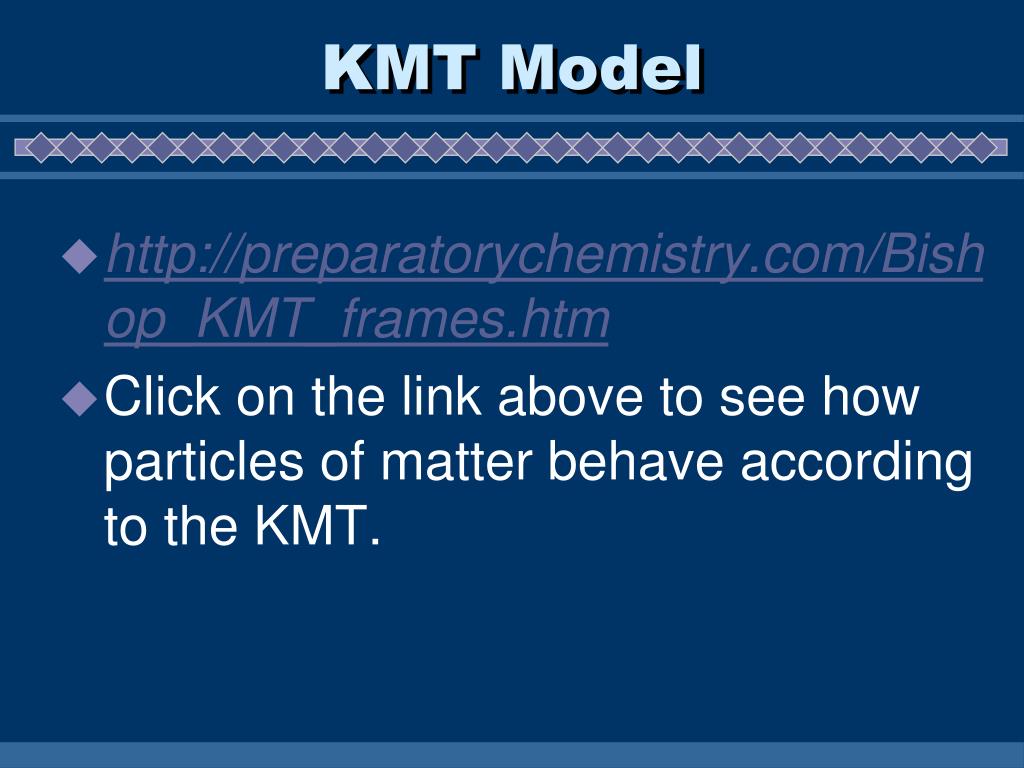 KMT Model

http://preparatorychemistry.com/Bishop_KMT_frames.htm

Click on the link above to see how particles of matter behave according to the KMT.